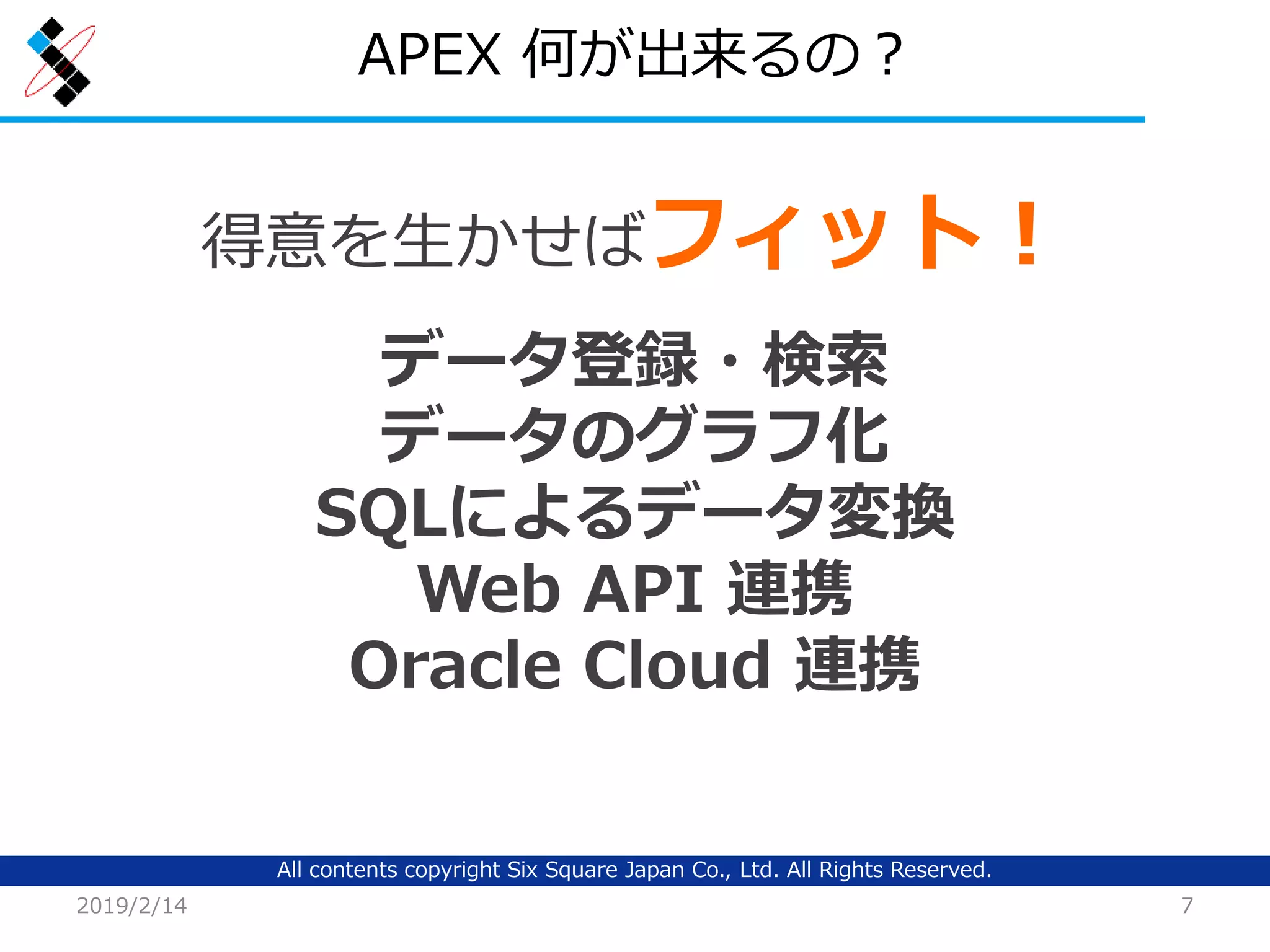 APEX 何が出来るの？

得意を生かせばフィット！

データ登録・検索
データのグラフ化
SQLによるデータ変換
Web API 連携
Oracle Cloud 連携

All contents copyright Six Square Japan Co., Ltd. All Rights Reserved.

2019/2/14

7